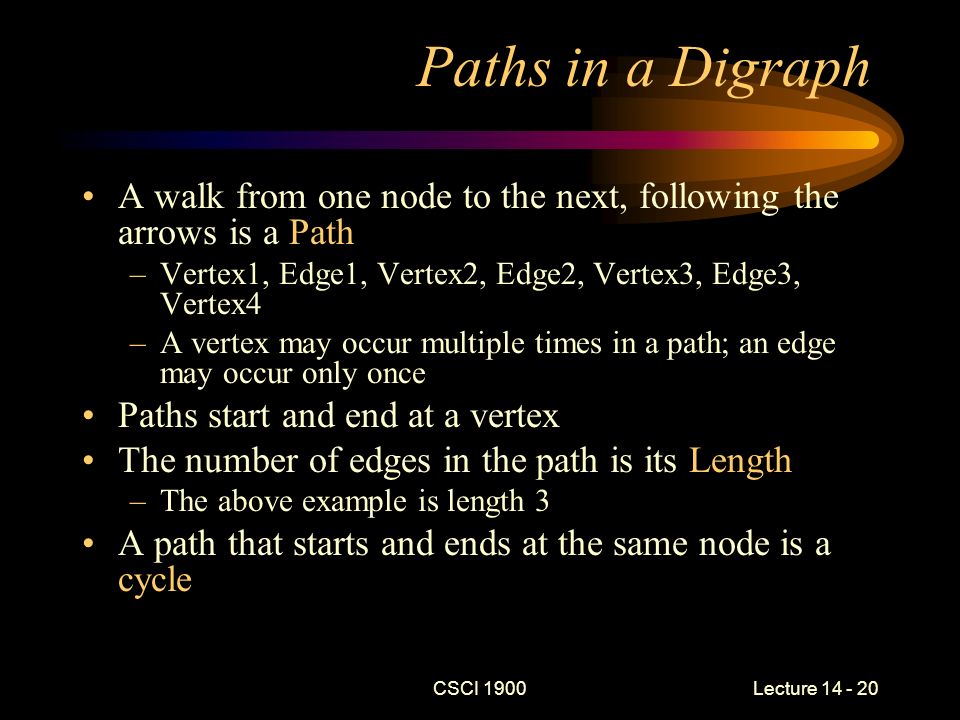 Paths in a Digraph

• A walk from one node to the next, following the arrows is a Path
– Vertex1, Edge1, Vertex2, Edge2, Vertex3, Edge3, Vertex4
– A vertex may occur multiple times in a path; an edge may occur only once
• Paths start and end at a vertex
• The number of edges in the path is its Length
– The above example is length 3
• A path that starts and ends at the same node is a cycle

CSCI 1900

Lecture 14 - 20